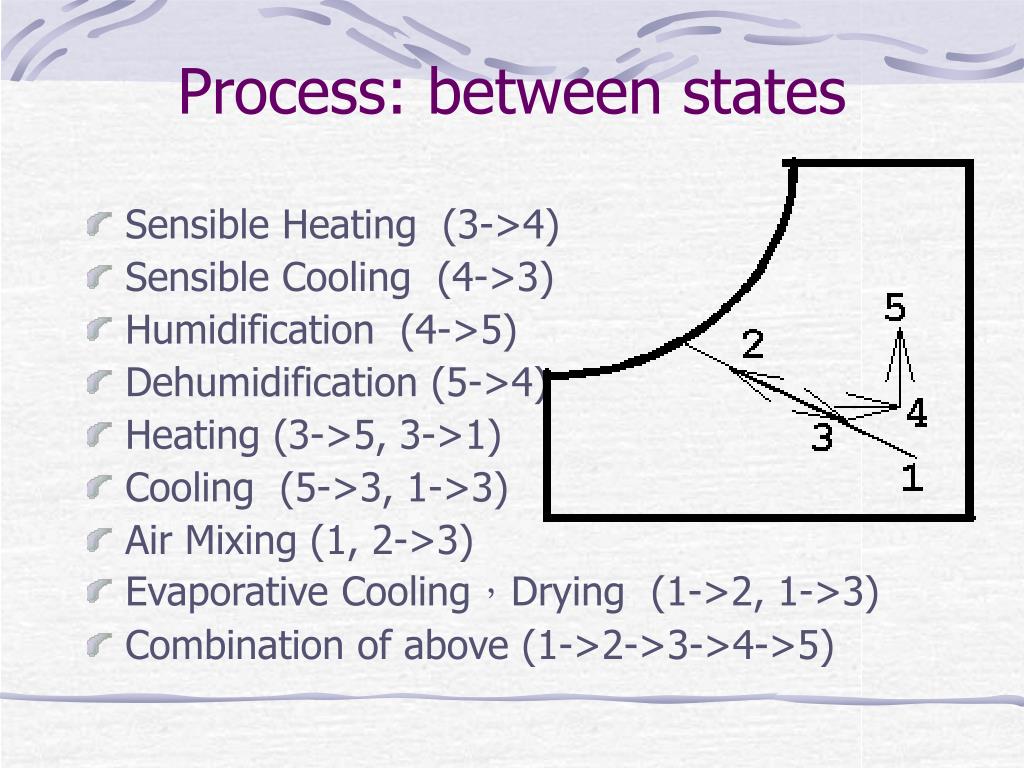 Process: between states

Sensible Heating (3->4)
Sensible Cooling (4->3)
Humidification (4->5)
Dehumidification (5->4)
Heating (3->5, 3->1)
Cooling (5->3, 1->3)
Air Mixing (1, 2->3)
Evaporative Cooling，Drying (1->2, 1->3)
Combination of above (1->2->3->4->5)

5
2
4
3
1